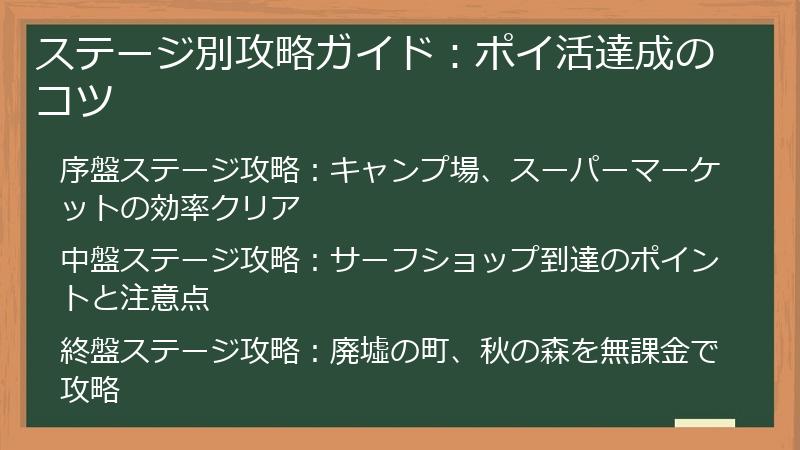 ステージ別攻略ガイド：ポイ活達成のコツ

序盤ステージ攻略：キャンプ場、スーパーマーケットの効率クリア

中盤ステージ攻略：サーフショップ到達のポイントと注意点

終盤ステージ攻略：廃墟の町、秋の森を無課金で攻略